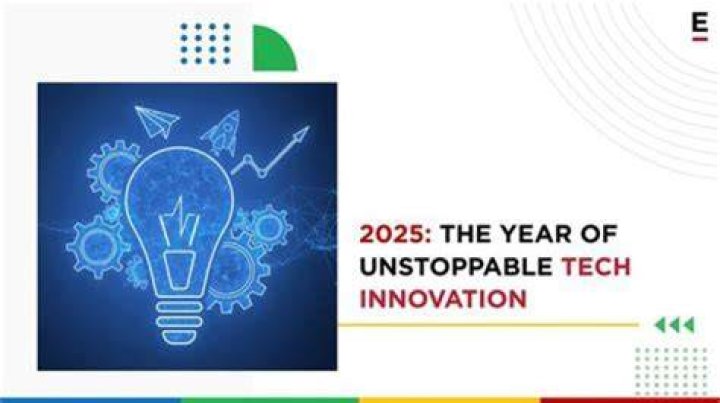 E

2025: THE YEAR OF UNSTOPPABLE TECH INNOVATION